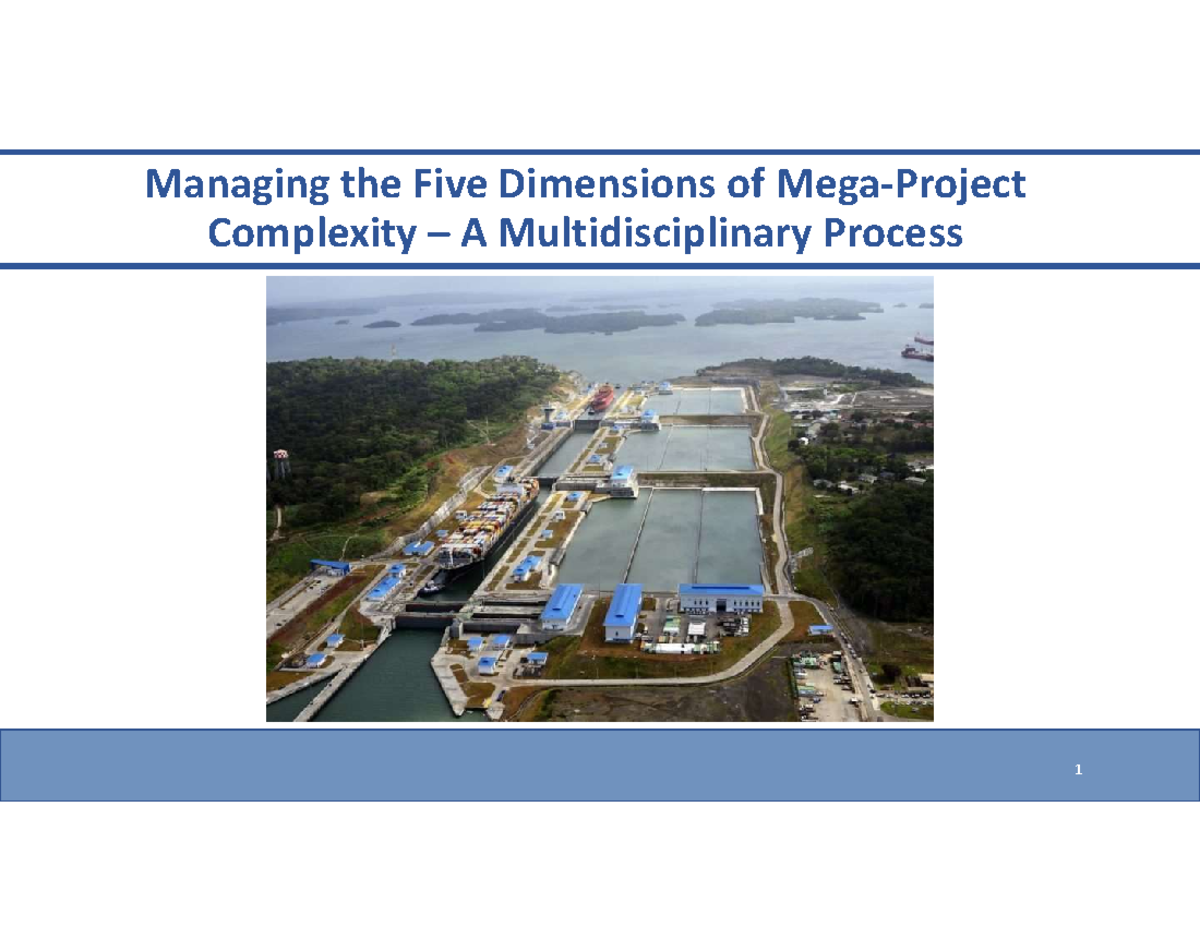 Managing the Five Dimensions of Mega-Project Complexity – A Multidisciplinary Process

1